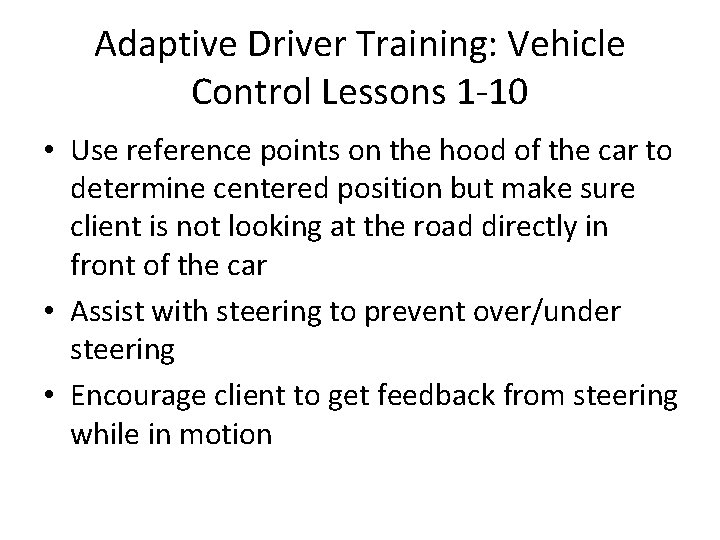 Adaptive Driver Training: Vehicle Control Lessons 1-10

• Use reference points on the hood of the car to determine centered position but make sure client is not looking at the road directly in front of the car
• Assist with steering to prevent over/under steering
• Encourage client to get feedback from steering while in motion